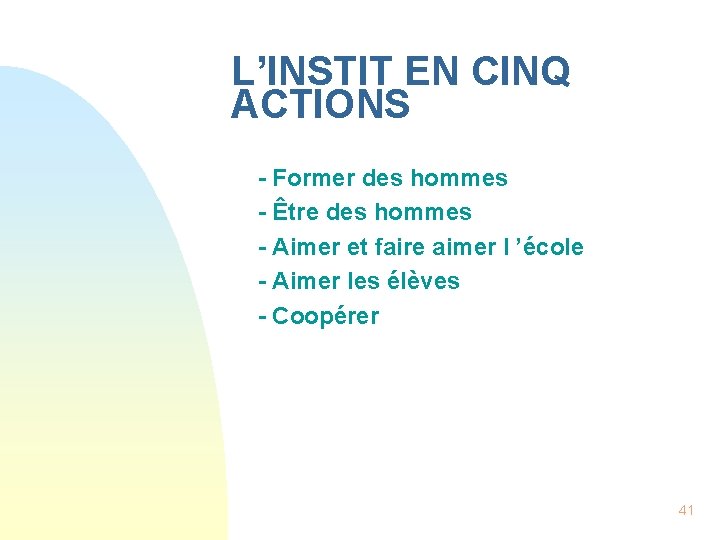 L’INSTIT EN CINQ ACTIONS

- Former des hommes
- Être des hommes
- Aimer et faire aimer l ’école
- Aimer les élèves
- Coopérer

41